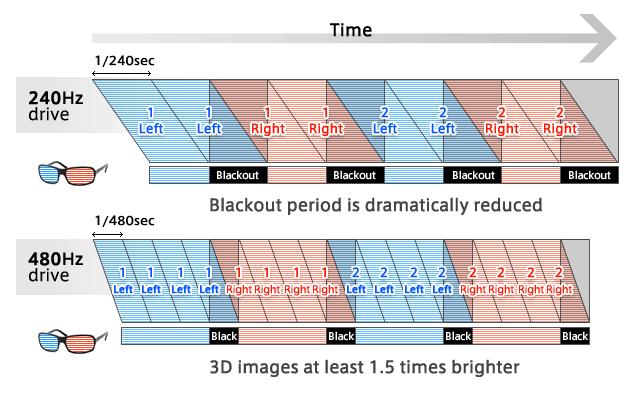 Time

1/240sec

240Hz drive

1 Left 1 Left 1 Right 1 Right 2 Left 2 Left 2 Right 2 Right

Blackout Blackout Blackout Blackout

Blackout period is dramatically reduced

1/480sec

480Hz drive

1 Left 1 Left 1 Left 1 Left 1 Right 1 Right 1 Right 1 Right 2 Left 2 Left 2 Left 2 Left 2 Right 2 Right 2 Right 2 Right

Black Black Black Black

3D images at least 1.5 times brighter